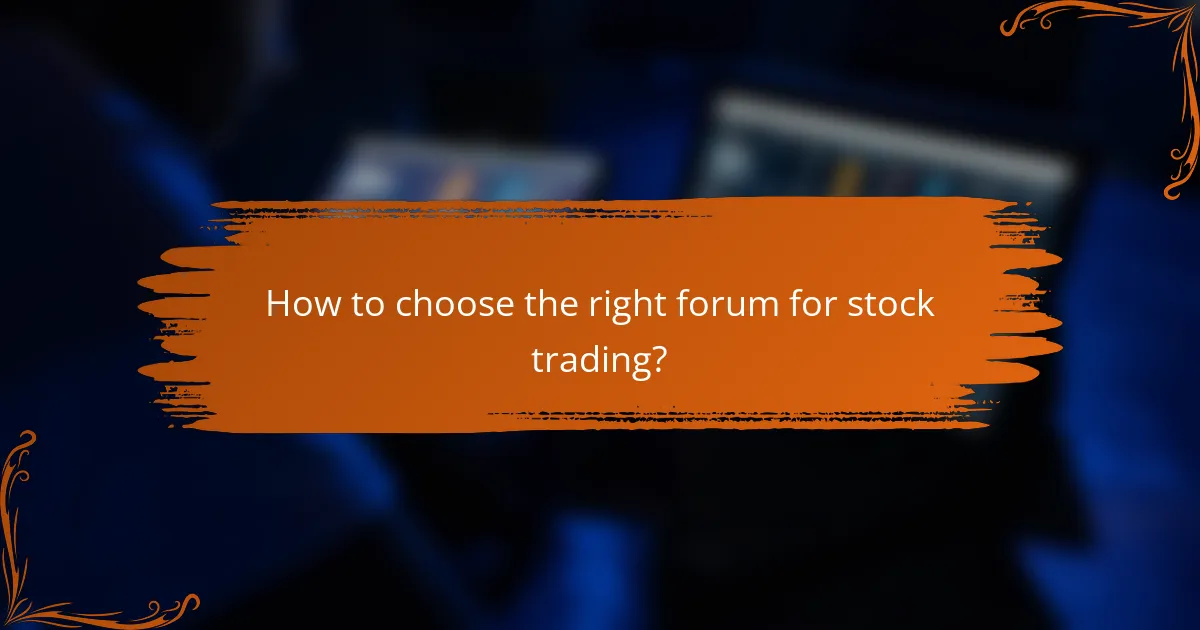 How to choose the right forum for stock trading?